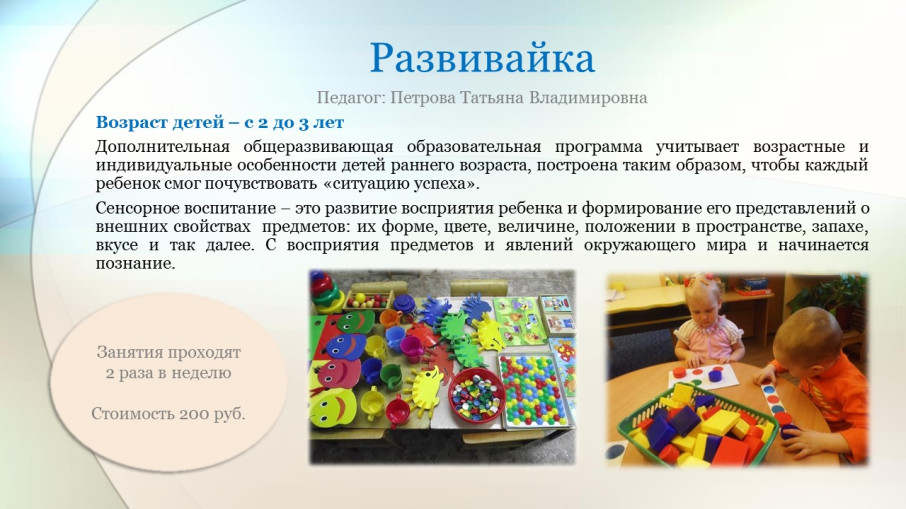 Развивайка

Педагог: Петрова Татьяна Владимировна

Возраст детей – с 2 до 3 лет

Дополнительная общеразвивающая образовательная программа учитывает возрастные и индивидуальные особенности детей раннего возраста, построена таким образом, чтобы каждый ребенок смог почувствовать «ситуацию успеха».

Сенсорное воспитание – это развитие восприятия ребенка и формирование его представлений о внешних свойствах предметов: их форме, цвете, величине, положении в пространстве, запахе, вкусе и так далее. С восприятия предметов и явлений окружающего мира и начинается познание.

Занятия проходят 2 раза в неделю

Стоимость 200 руб.